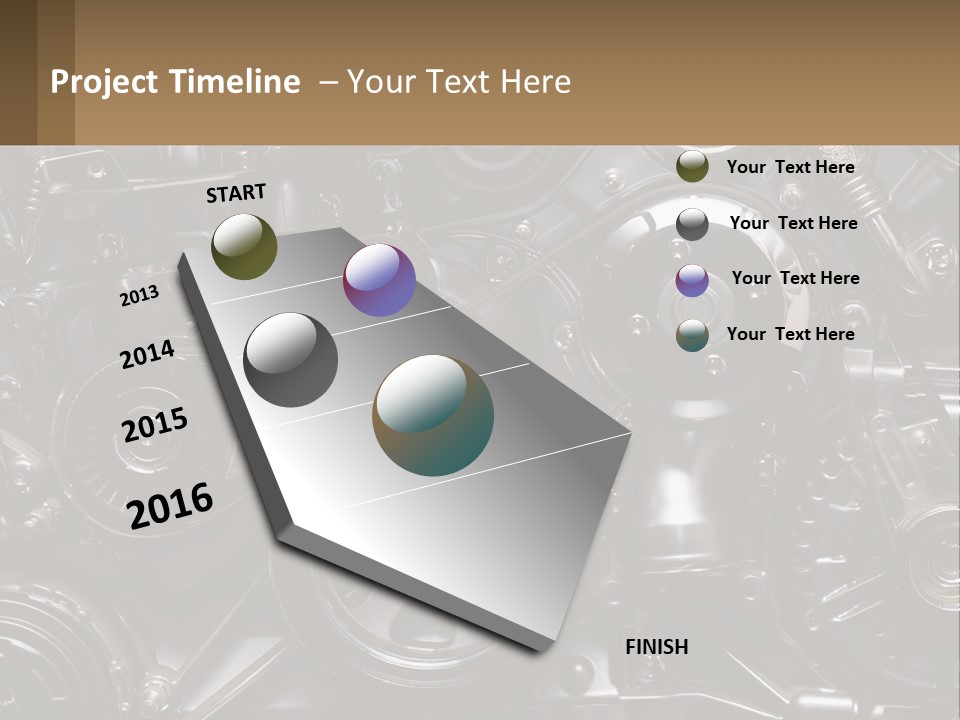 Project Timeline – Your Text Here

START

2013

2014

2015

2016

FINISH

Your Text Here

Your Text Here

Your Text Here

Your Text Here